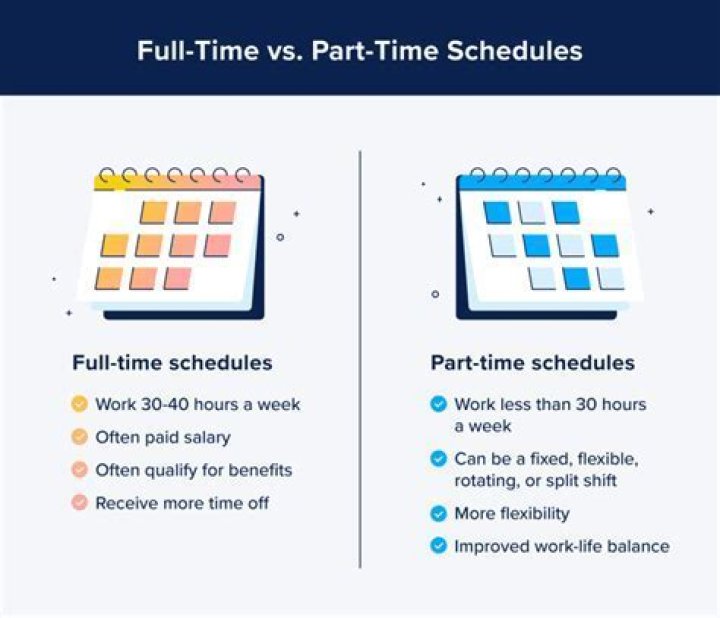 Full-Time vs. Part-Time Schedules

Full-time schedules

Work 30-40 hours a week

Often paid salary

Often qualify for benefits

Receive more time off

Part-time schedules

Work less than 30 hours a week

Can be a fixed, flexible, rotating, or split shift

More flexibility

Improved work-life balance